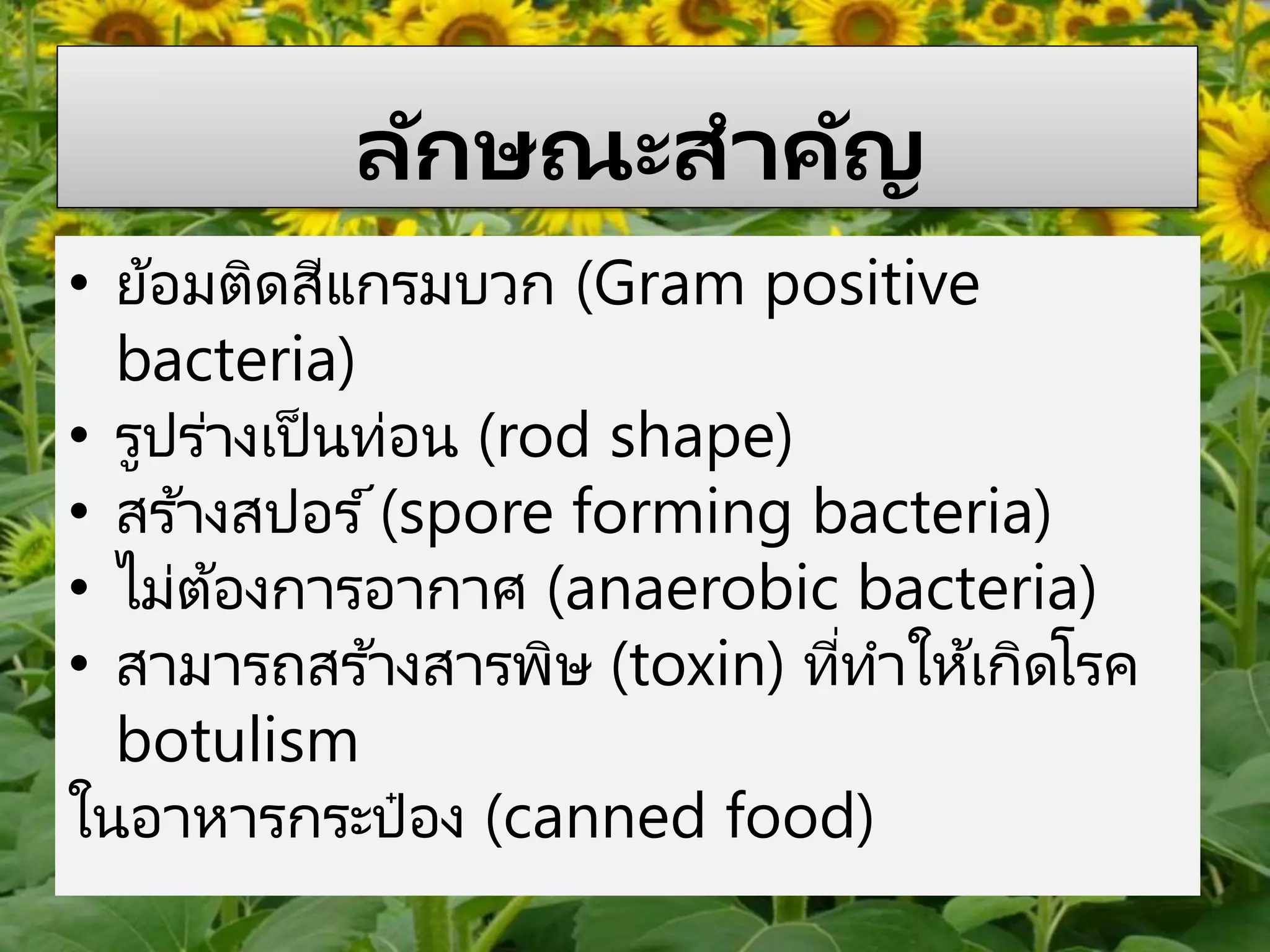 ลักษณะสำคัญ

• ย้อมติดสีแกรมบวก (Gram positive bacteria)
• รูปร่างเป็นท่อน (rod shape)
• สร้างสปอร์ (spore forming bacteria)
• ไม่ต้องการอากาศ (anaerobic bacteria)
• สามารถสร้างสารพิษ (toxin) ที่ทำให้เกิดโรค botulism

ในอาหารกระป๋อง (canned food)